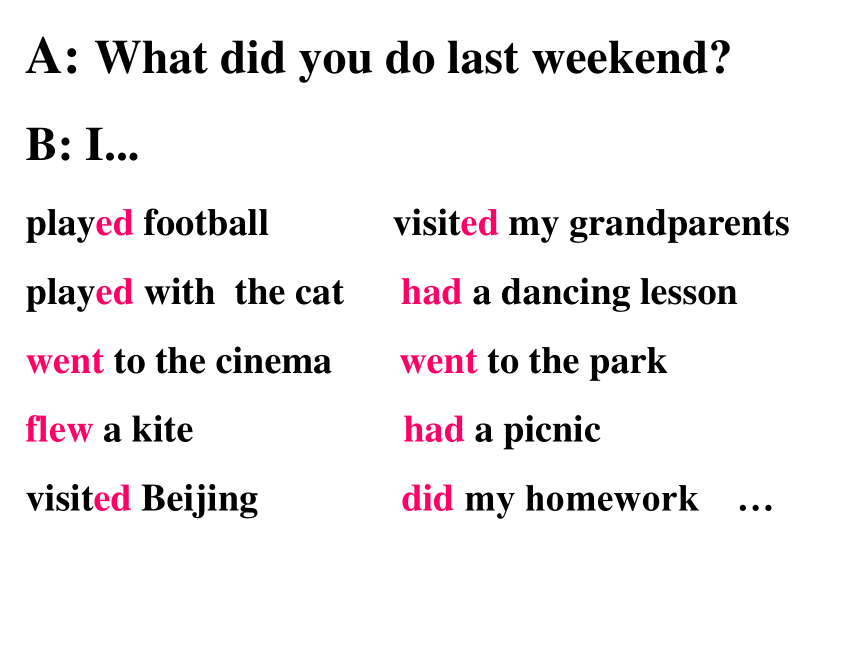 A: What did you do last weekend?

B: I...

played football

played with the cat

went to the cinema

flew a kite

visited Beijing

visited my grandparents

had a dancing lesson

went to the park

had a picnic

did my homework …